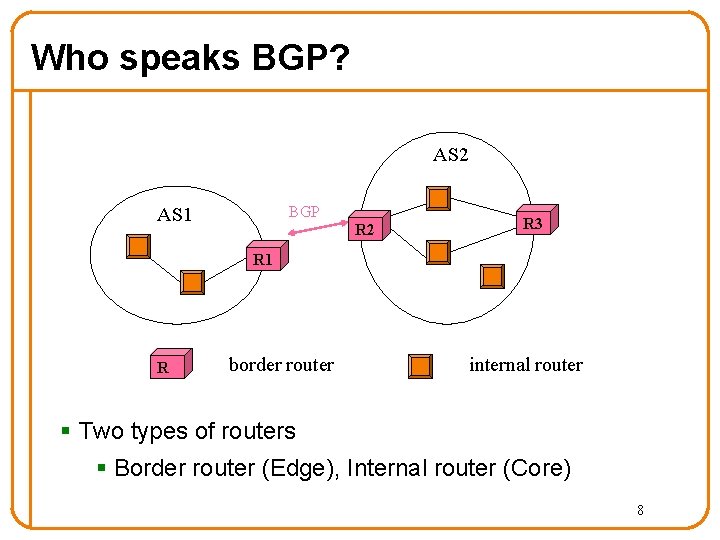 Who speaks BGP?

AS2

AS1

BGP

R2

R3

R1

R

border router

internal router

▪ Two types of routers

▪ Border router (Edge), Internal router (Core)

8